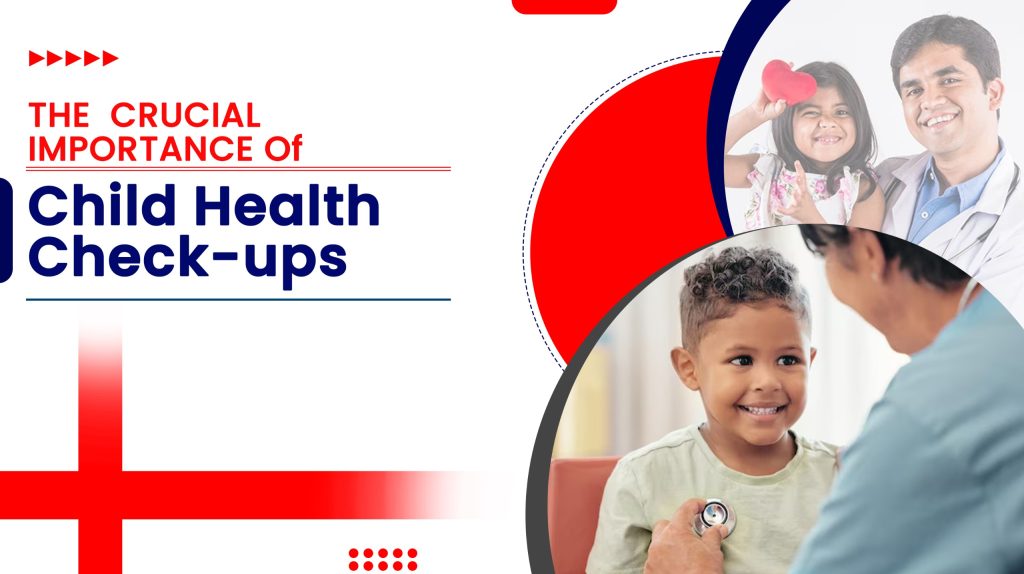 THE CRUCIAL IMPORTANCE Of

Child Health Check-ups